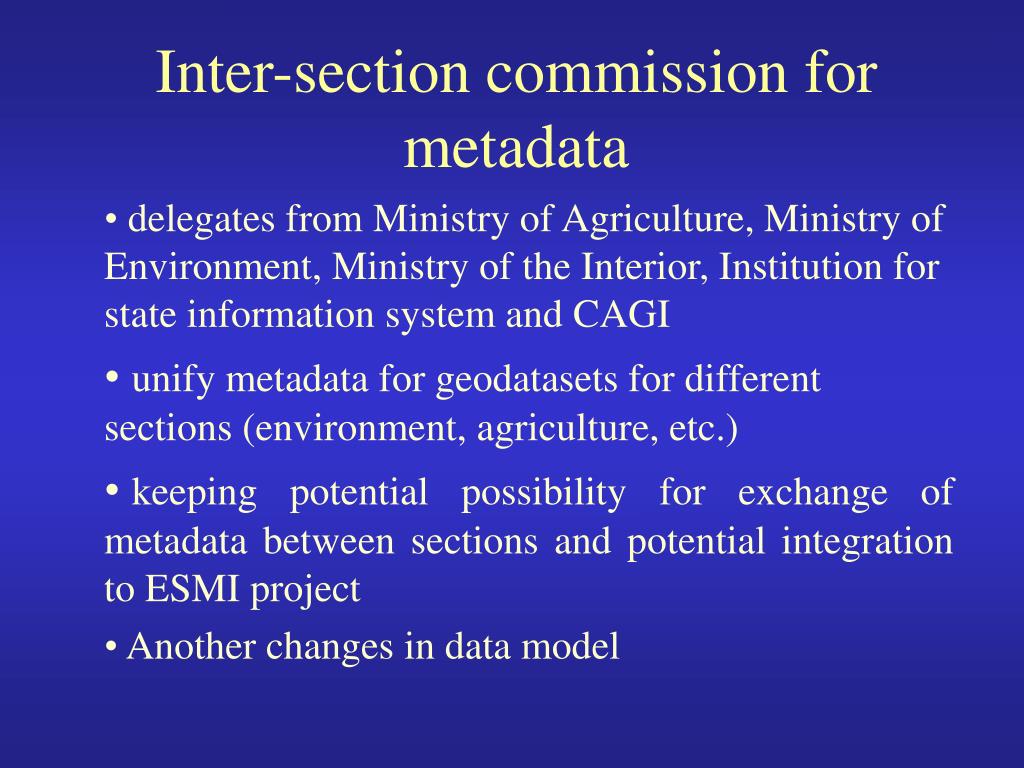 Inter-section commission for metadata

• delegates from Ministry of Agriculture, Ministry of Environment, Ministry of the Interior, Institution for state information system and CAGI

• unify metadata for geodatasets for different sections (environment, agriculture, etc.)

• keeping potential possibility for exchange of metadata between sections and potential integration to ESMI project

• Another changes in data model